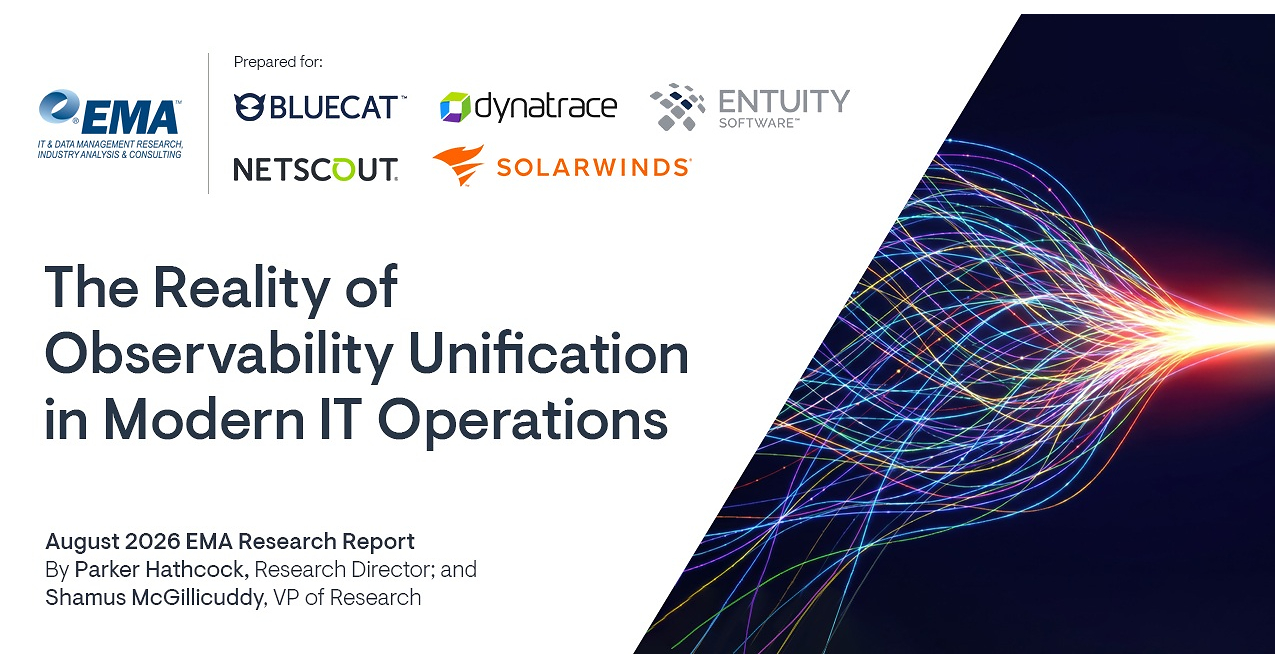 EMA™
IT & DATA MANAGEMENT RESEARCH, INDUSTRY ANALYSIS & CONSULTING

Prepared for:

BLUECAT™
dynatrace
ENTUITY SOFTWARE™
NETSCOUT.
SOLARWINDS

The Reality of Observability Unification in Modern IT Operations

August 2026 EMA Research Report
By Parker Hathcock, Research Director; and Shamus McGillicuddy, VP of Research